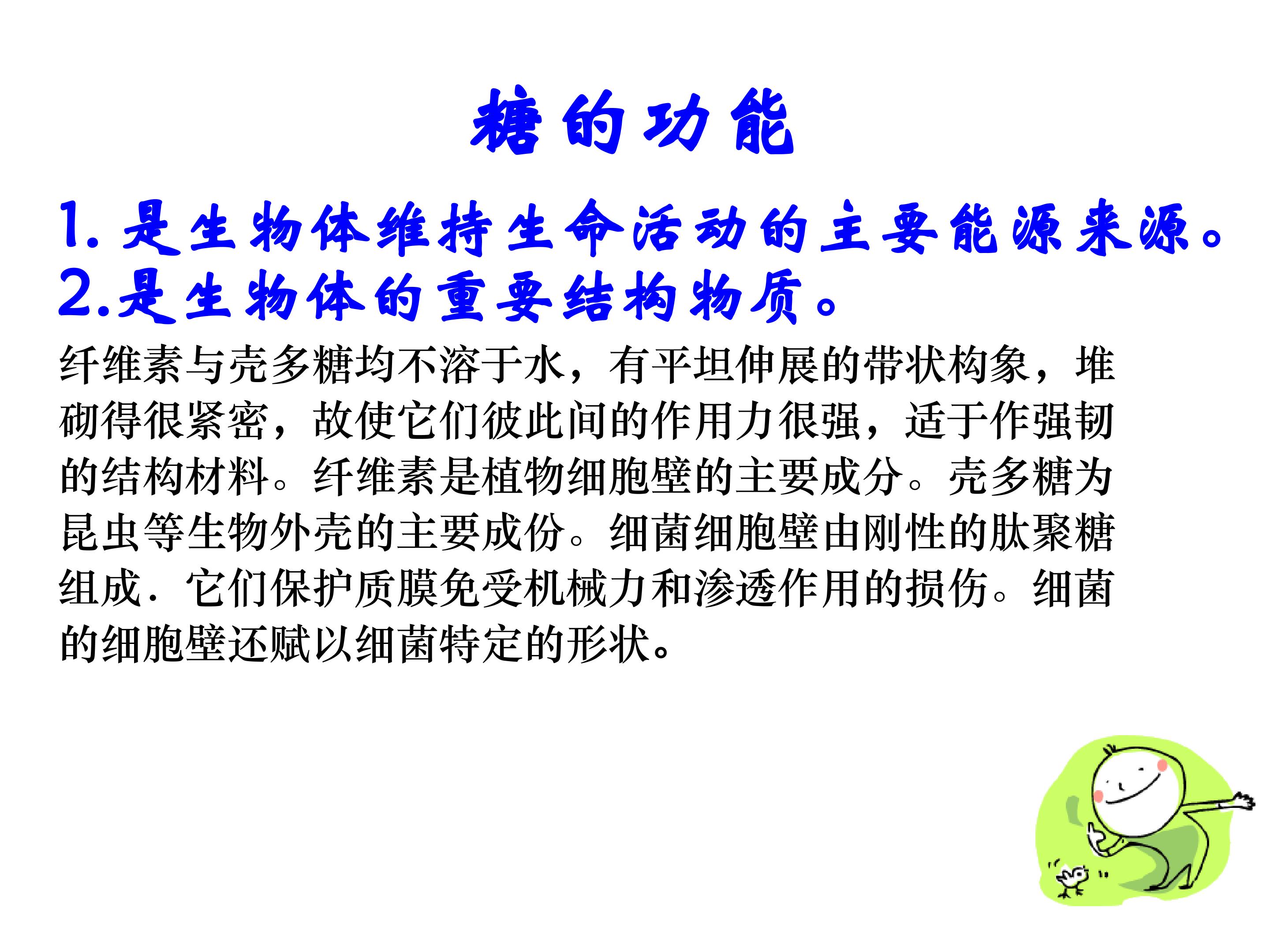 糖的功能

1. 是生物体维持生命活动的主要能源来源。
2.是生物体的重要结构物质。

纤维素与壳多糖均不溶于水，有平坦伸展的带状构象，堆砌得很紧密，故使它们彼此间的作用力很强，适于作强韧的结构材料。纤维素是植物细胞壁的主要成分。壳多糖为昆虫等生物外壳的主要成份。细菌细胞壁由刚性的肽聚糖组成．它们保护质膜免受机械力和渗透作用的损伤。细菌的细胞壁还赋以细菌特定的形状。